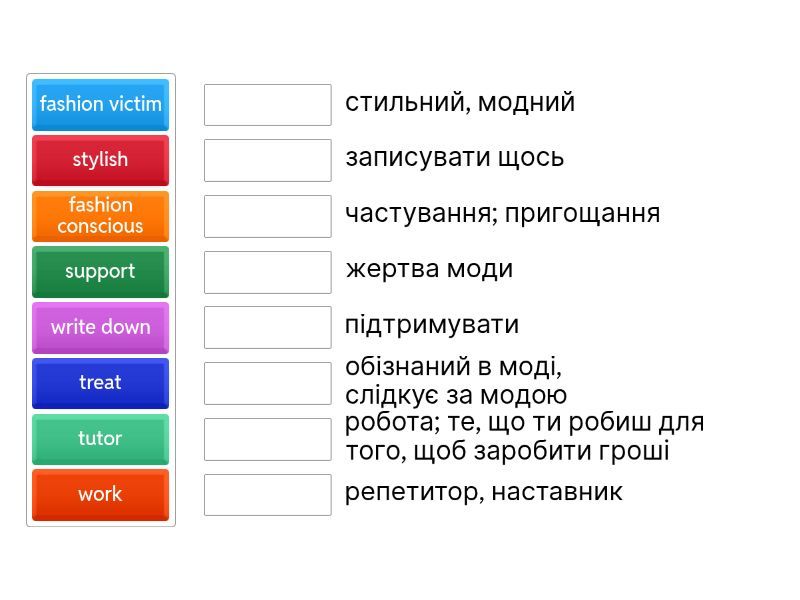 fashion victim
stylish
fashion conscious
support
write down
treat
tutor
work

стильний, модний
записувати щось
частування; пригощання
жертва моди
підтримувати
обізнаний в моді, слідкує за модою
робота; те, що ти робиш для того, щоб заробити гроші
репетитор, наставник